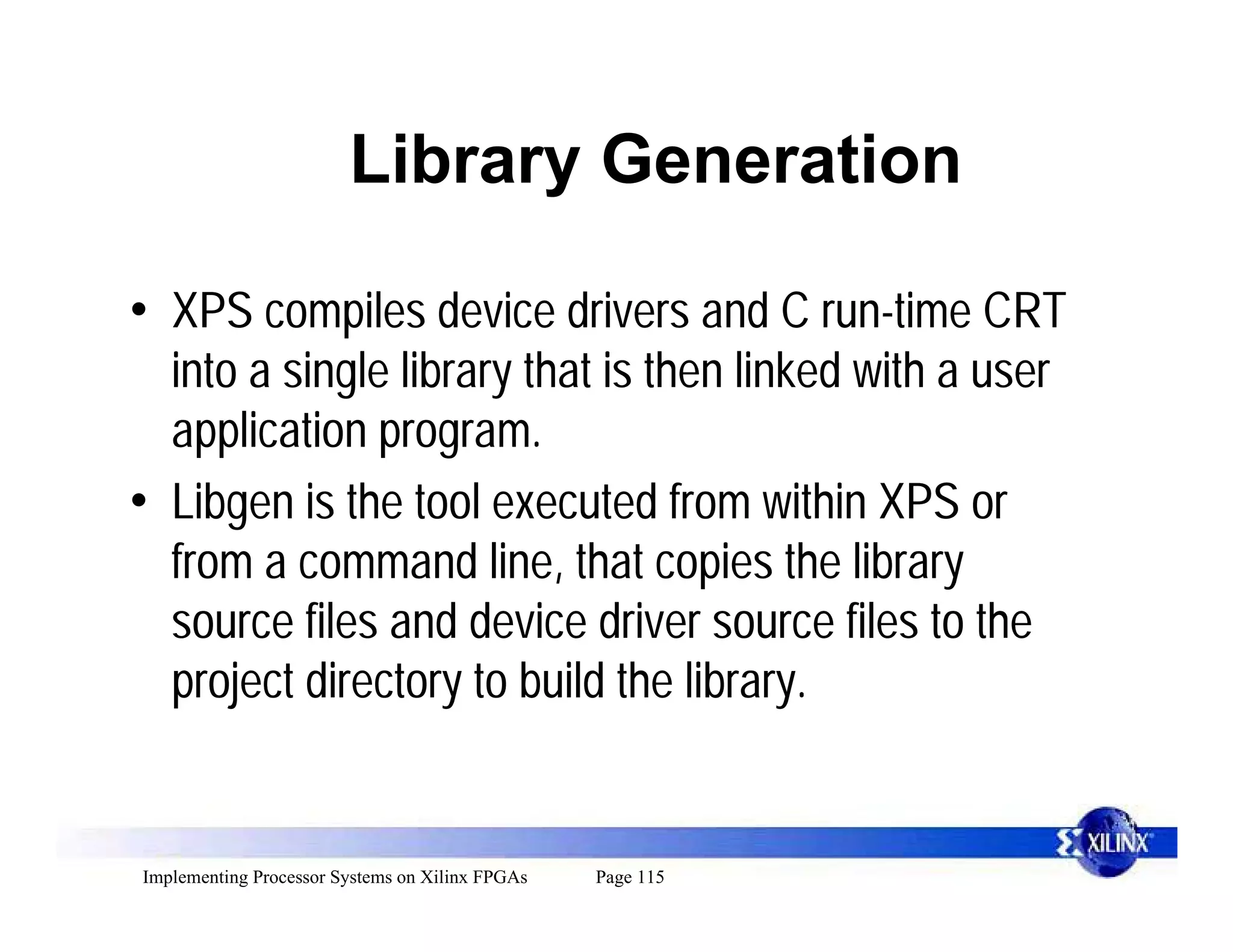 Library Generation

• XPS compiles device drivers and C run-time CRT into a single library that is then linked with a user application program.

• Libgen is the tool executed from within XPS or from a command line, that copies the library source files and device driver source files to the project directory to build the library.

XILINX

Implementing Processor Systems on Xilinx FPGAs Page 115